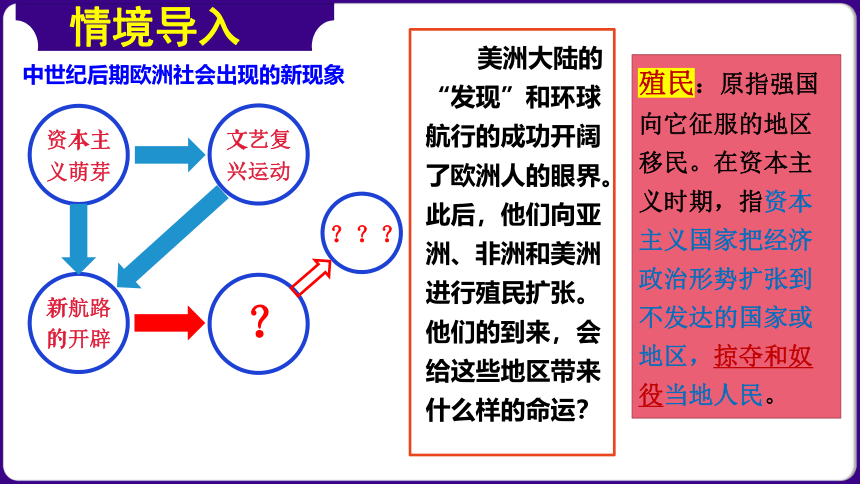 情境导入

中世纪后期欧洲社会出现的新现象

资本主义萌芽

文艺复兴运动

新航路的开辟

？

？？？

美洲大陆的“发现”和环球航行的成功开阔了欧洲人的眼界。此后，他们向亚洲、非洲和美洲进行殖民扩张。他们的到来，会给这些地区带来什么样的命运？

殖民：原指强国向它征服的地区移民。在资本主义时期，指资本主义国家把经济政治形势扩张到不发达的国家或地区，掠夺和奴役当地人民。